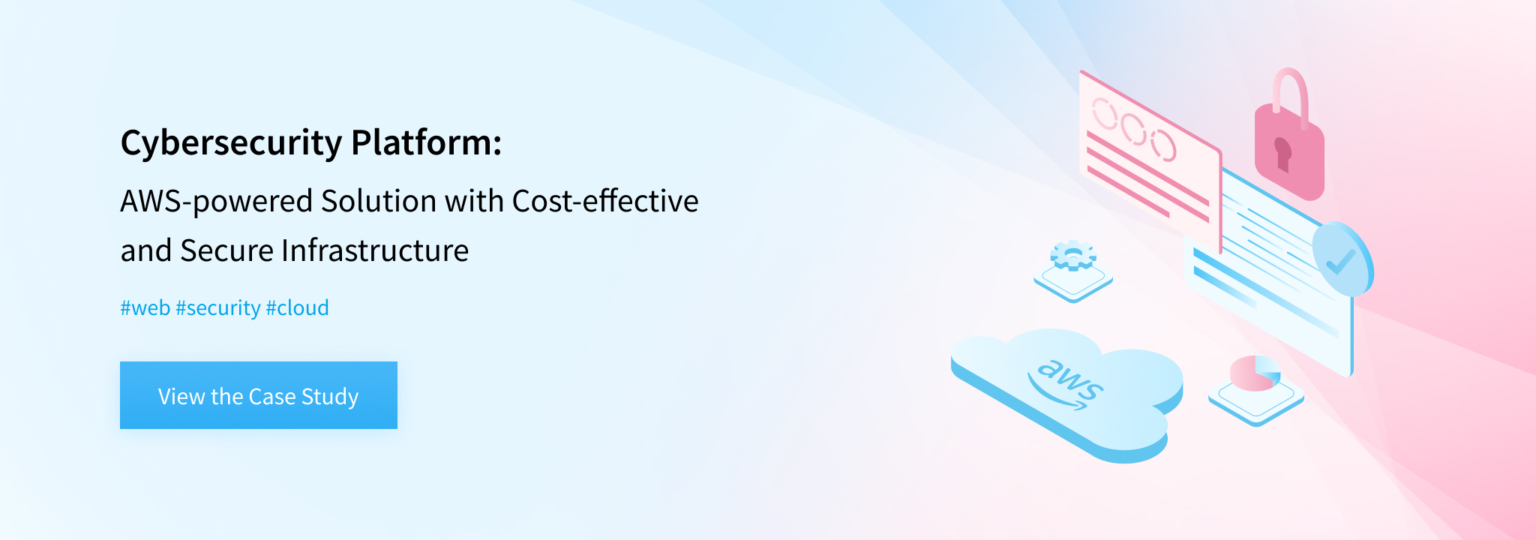 Cybersecurity Platform:

AWS-powered Solution with Cost-effective and Secure Infrastructure

#web #security #cloud

View the Case Study

aws